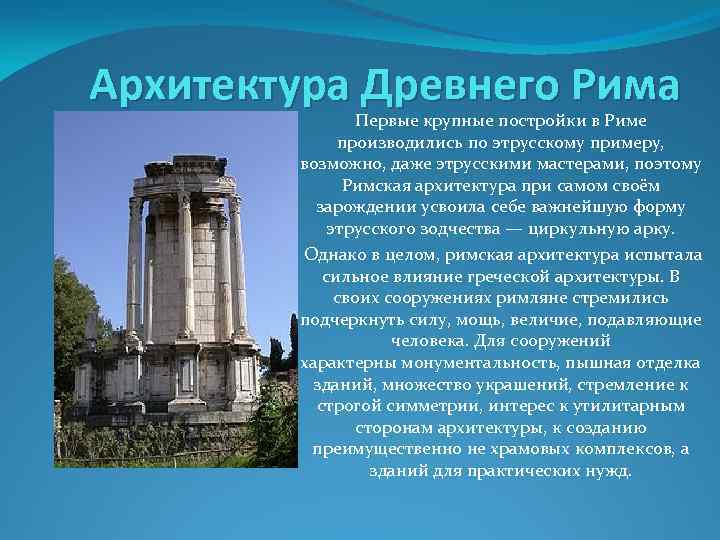 Архитектура Древнего Рима

Первые крупные постройки в Риме производились по этрусскому примеру, возможно, даже этрусскими мастерами, поэтому Римская архитектура при самом своём зарождении усвоила себе важнейшую форму этрусского зодчества — циркульную арку.

Однако в целом, римская архитектура испытала сильное влияние греческой архитектуры. В своих сооружениях римляне стремились подчеркнуть силу, мощь, величие, подавляющие человека. Для сооружений характерны монументальность, пышная отделка зданий, множество украшений, стремление к строгой симметрии, интерес к утилитарным сторонам архитектуры, к созданию преимущественно не храмовых комплексов, а зданий для практических нужд.